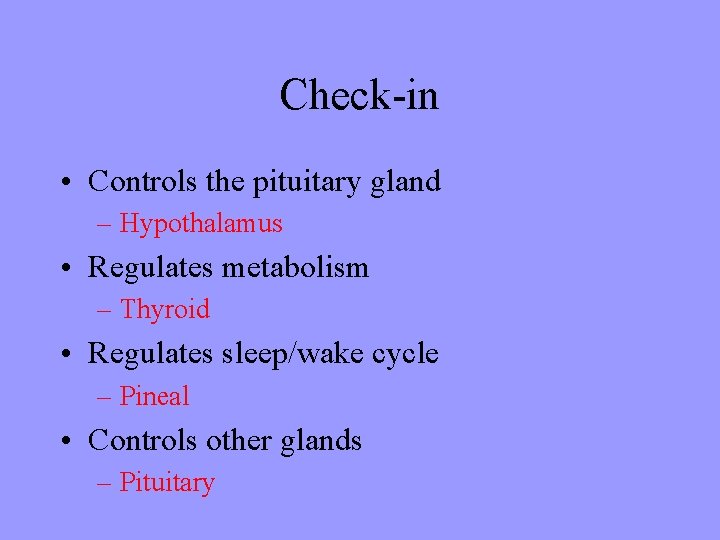 Check-in

• Controls the pituitary gland
– Hypothalamus

• Regulates metabolism
– Thyroid

• Regulates sleep/wake cycle
– Pineal

• Controls other glands
– Pituitary